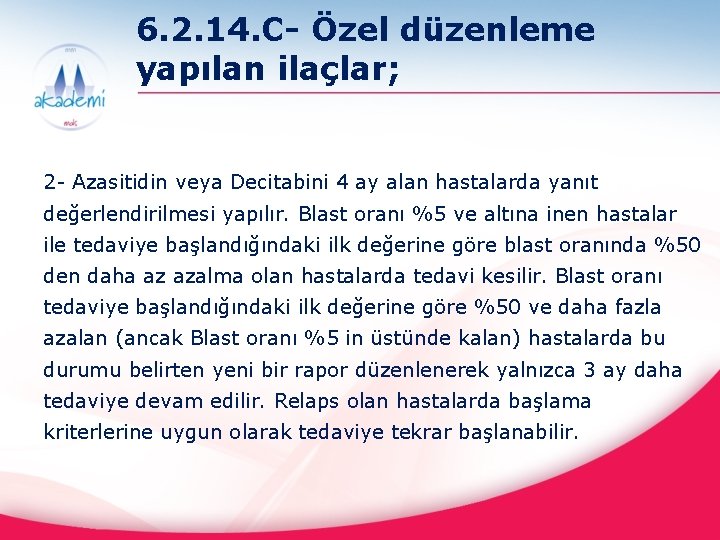 akademi

6.2.14.C- Özel düzenleme yapılan ilaçlar;

2- Azasitidin veya Decitabini 4 ay alan hastalarda yanıt değerlendirilmesi yapılır. Blast oranı %5 ve altına inen hastalar ile tedaviye başlandığındaki ilk değerine göre blast oranında %50 den daha az azalma olan hastalarda tedavi kesilir. Blast oranı tedaviye başlandığındaki ilk değerine göre %50 ve daha fazla azalan (ancak Blast oranı %5 in üstünde kalan) hastalarda bu durumu belirten yeni bir rapor düzenlenerek yalnızca 3 ay daha tedaviye devam edilir. Relaps olan hastalarda başlama kriterlerine uygun olarak tedaviye tekrar başlanabilir.